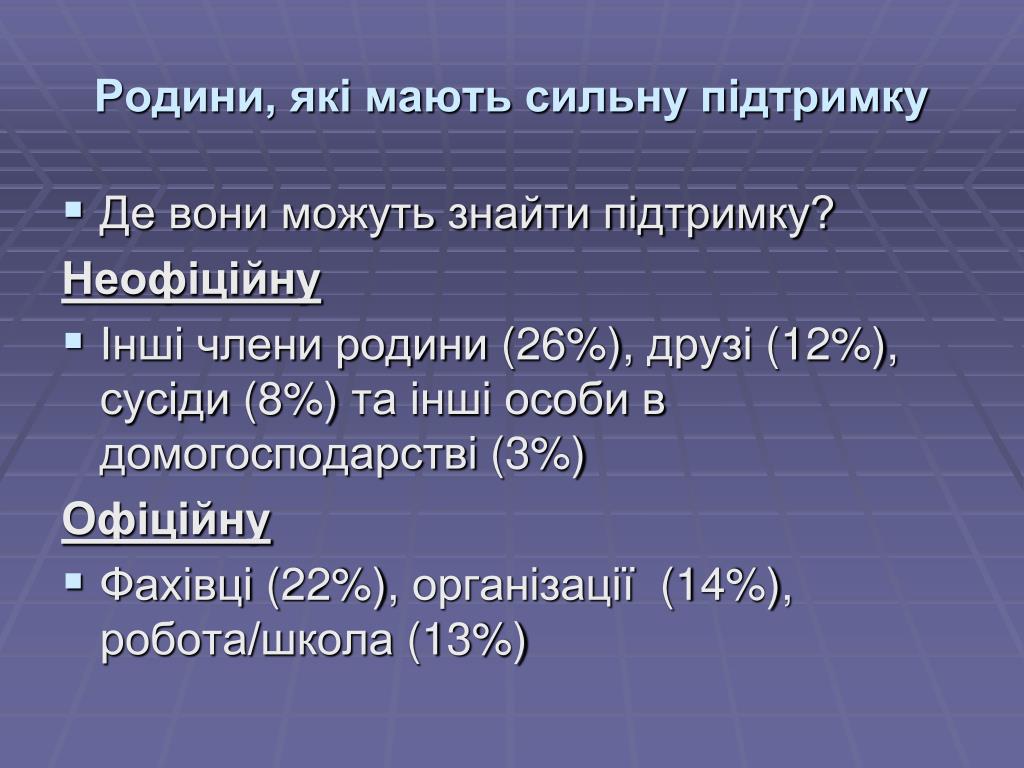 Родини, які мають сильну підтримку

▪ Де вони можуть знайти підтримку?

Неофіційну

▪ Інші члени родини (26%), друзі (12%), сусіди (8%) та інші особи в домогосподарстві (3%)

Офіційну

▪ Фахівці (22%), організації (14%), робота/школа (13%)